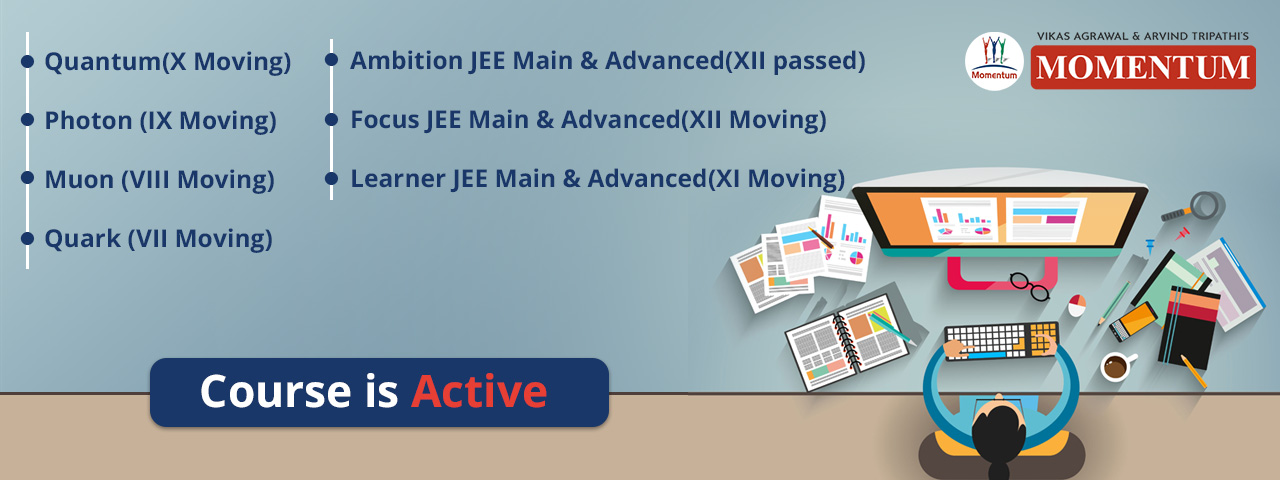 Quantum(X Moving)

Photon (IX Moving)

Muon (VIII Moving)

Quark (VII Moving)

Ambition JEE Main & Advanced(XII passed)

Focus JEE Main & Advanced(XII Moving)

Learner JEE Main & Advanced(XI Moving)

Momentum

VIKAS AGRAWAL & ARVIND TRIPATHI'S

MOMENTUM

Course is Active